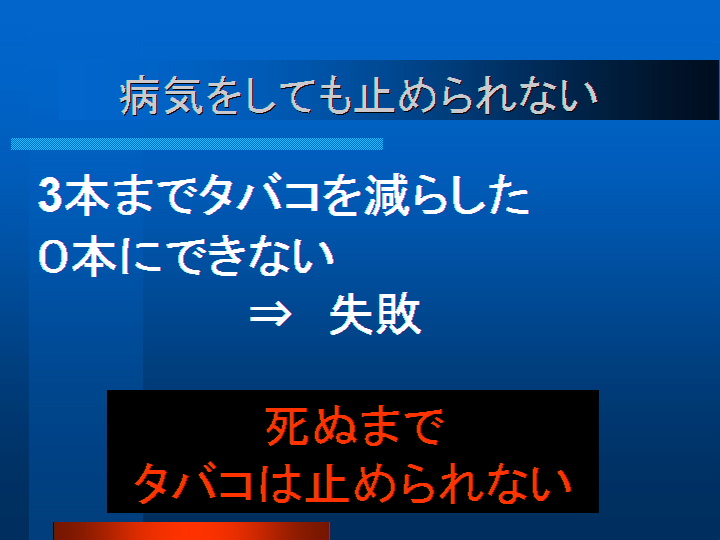 病気をしても止められない

3本までタバコを減らした
0本にできない
⇒ 失敗

死ぬまで
タバコは止められない